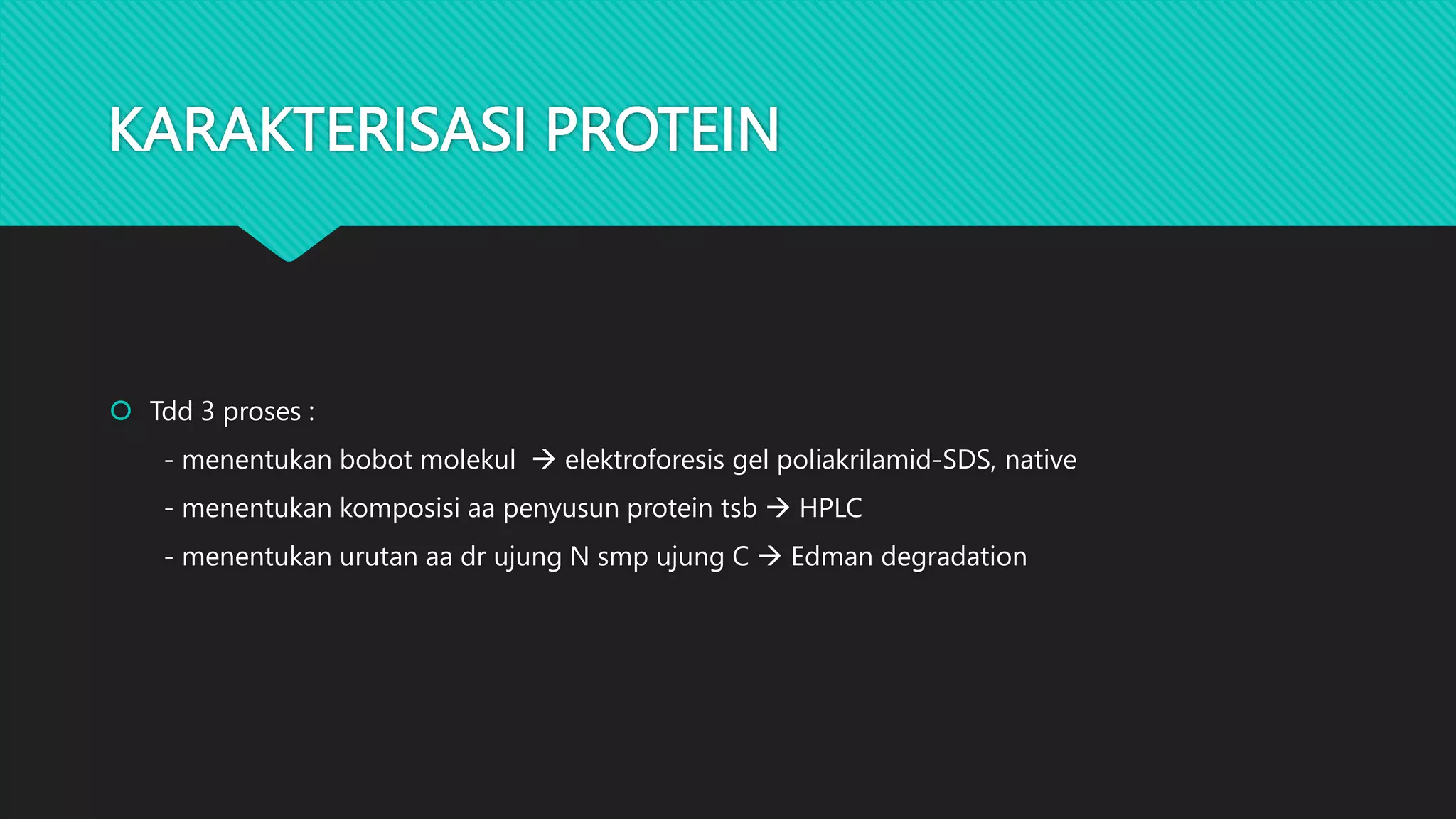 KARAKTERISASI PROTEIN

Tdd 3 proses :

- menentukan bobot molekul → elektroforesis gel poliakrilamid-SDS, native

- menentukan komposisi aa penyusun protein tsb → HPLC

- menentukan urutan aa dr ujung N smp ujung C → Edman degradation